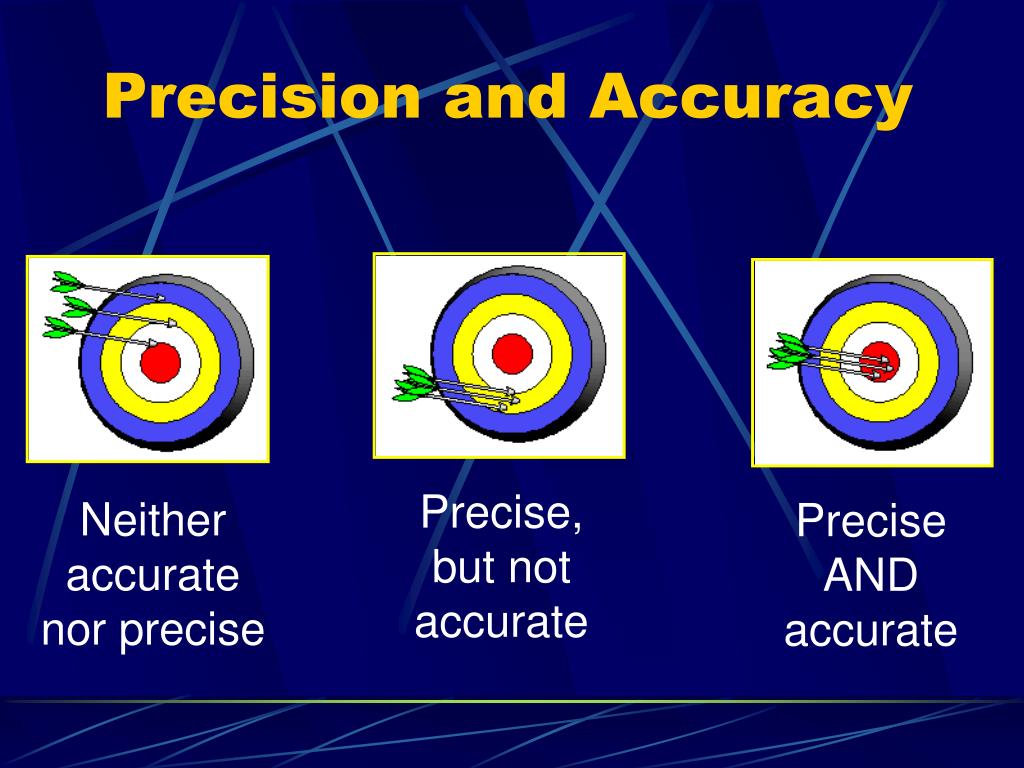 Precision and Accuracy

Neither accurate nor precise

Precise, but not accurate

Precise AND accurate